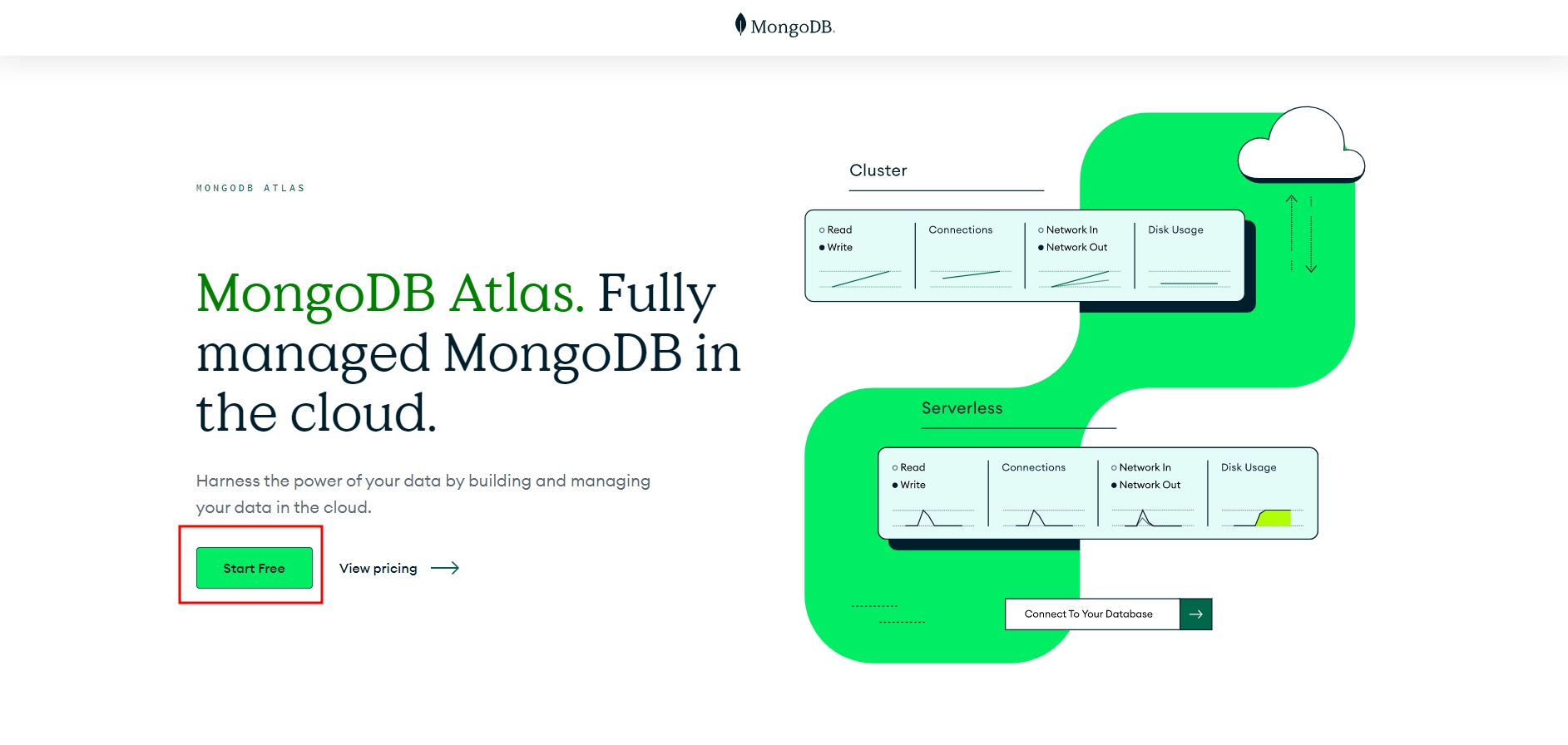 MongoDB.

MONGODB ATLAS

MongoDB Atlas. Fully managed MongoDB in the cloud.

Harness the power of your data by building and managing your data in the cloud.

Start Free

View pricing

Cluster

Read
Write

Connections

Network In
Network Out

Disk Usage

Serverless

Read
Write

Connections

Network In
Network Out

Disk Usage

Connect To Your Database